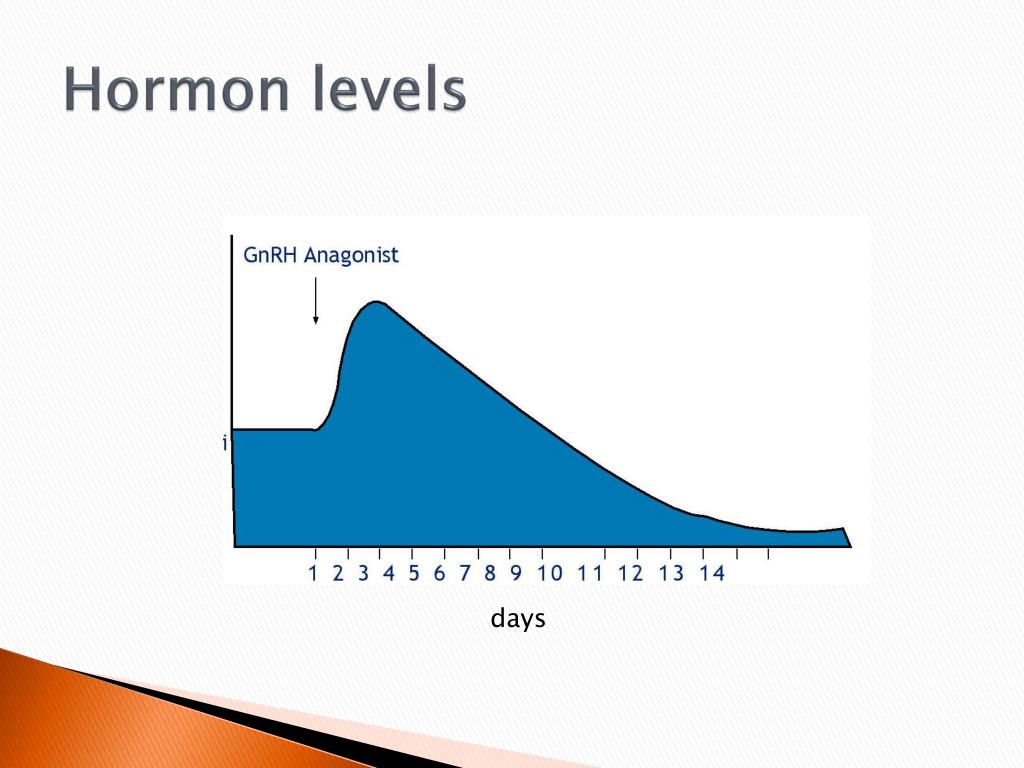 Hormon levels

GnRH Anagonist

i

1 2 3 4 5 6 7 8 9 10 11 12 13 14

days